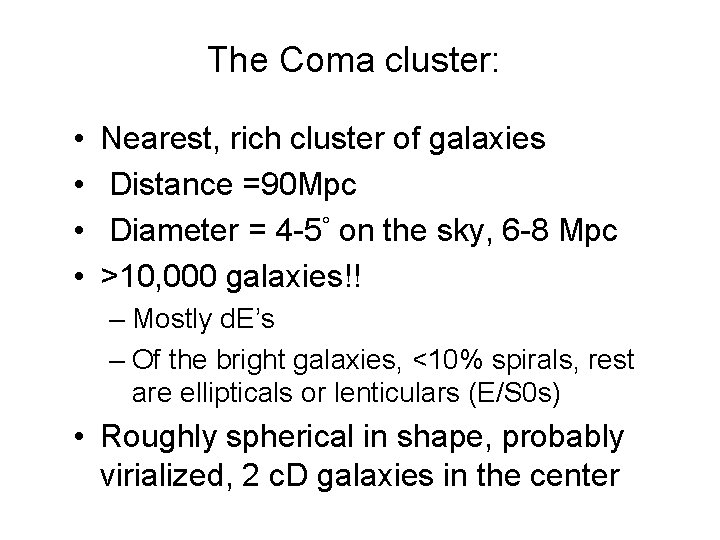 The Coma cluster:

• Nearest, rich cluster of galaxies
• Distance =90Mpc
• Diameter = 4-5° on the sky, 6-8 Mpc
• >10,000 galaxies!!
– Mostly dE's
– Of the bright galaxies, <10% spirals, rest are ellipticals or lenticulars (E/S0s)
• Roughly spherical in shape, probably virialized, 2 cD galaxies in the center